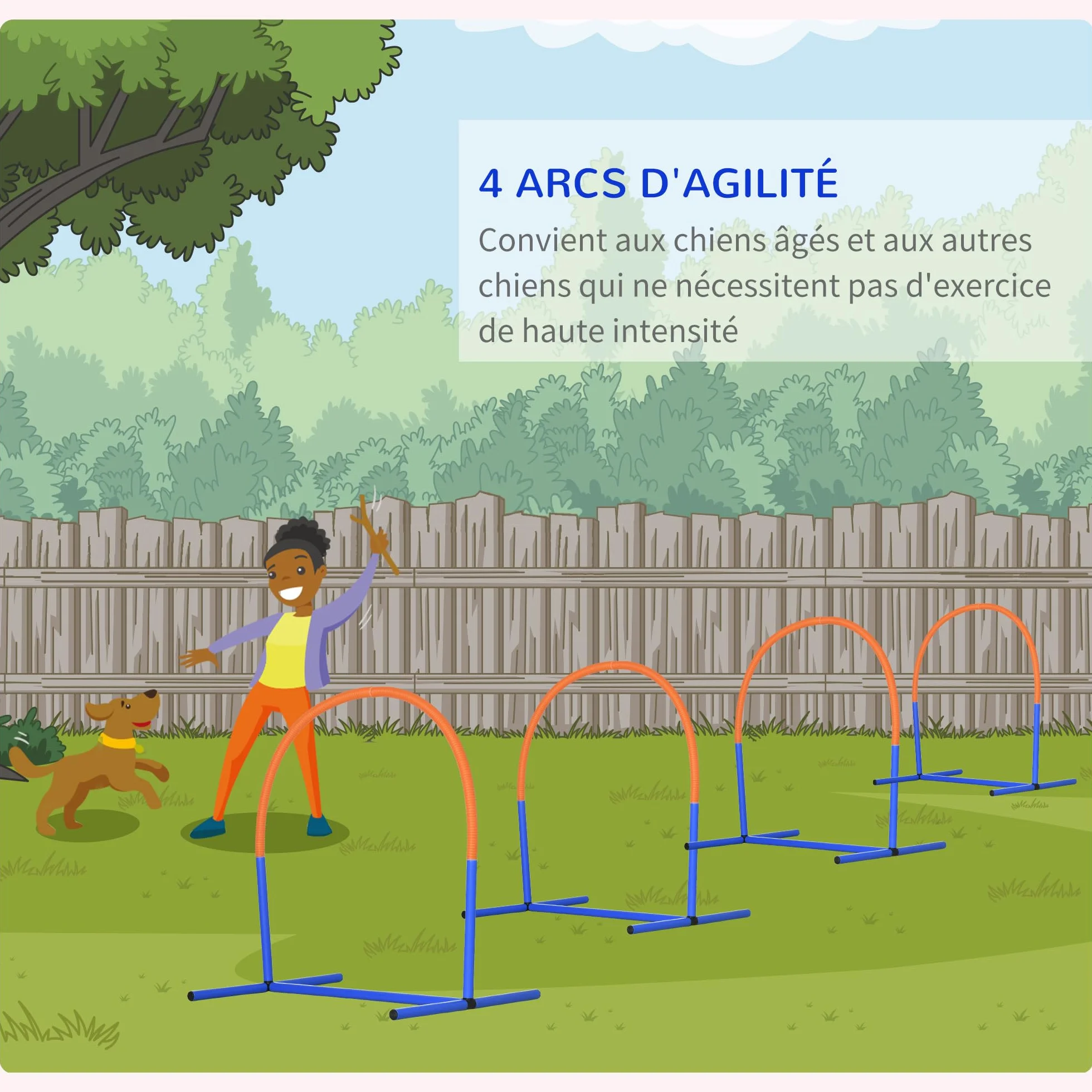 4 ARCS D'AGILITÉ

Convient aux chiens âgés et aux autres chiens qui ne nécessitent pas d'exercice de haute intensité